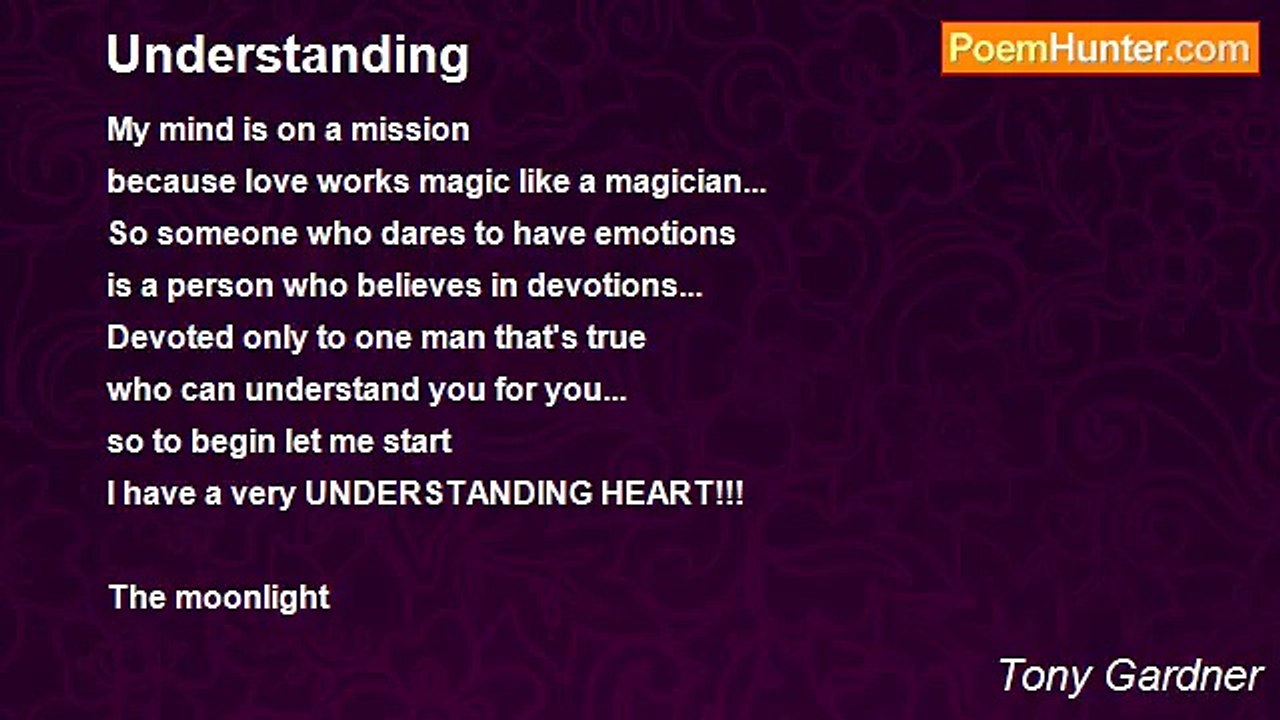 Understanding

PoemHunter.com

My mind is on a mission
because love works magic like a magician...
So someone who dares to have emotions
is a person who believes in devotions...
Devoted only to one man that's true
who can understand you for you...
so to begin let me start
I have a very UNDERSTANDING HEART!!!

The moonlight

Tony Gardner